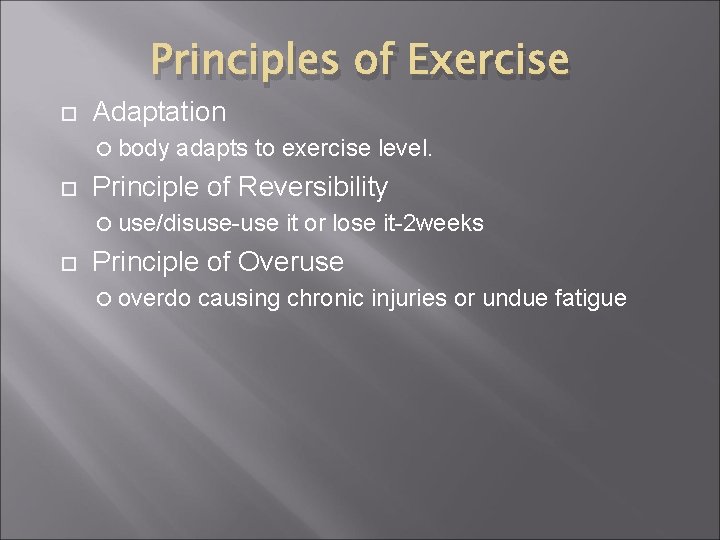 Principles of Exercise

Adaptation

body adapts to exercise level.

Principle of Reversibility

use/disuse-use it or lose it-2weeks

Principle of Overuse

overdo causing chronic injuries or undue fatigue